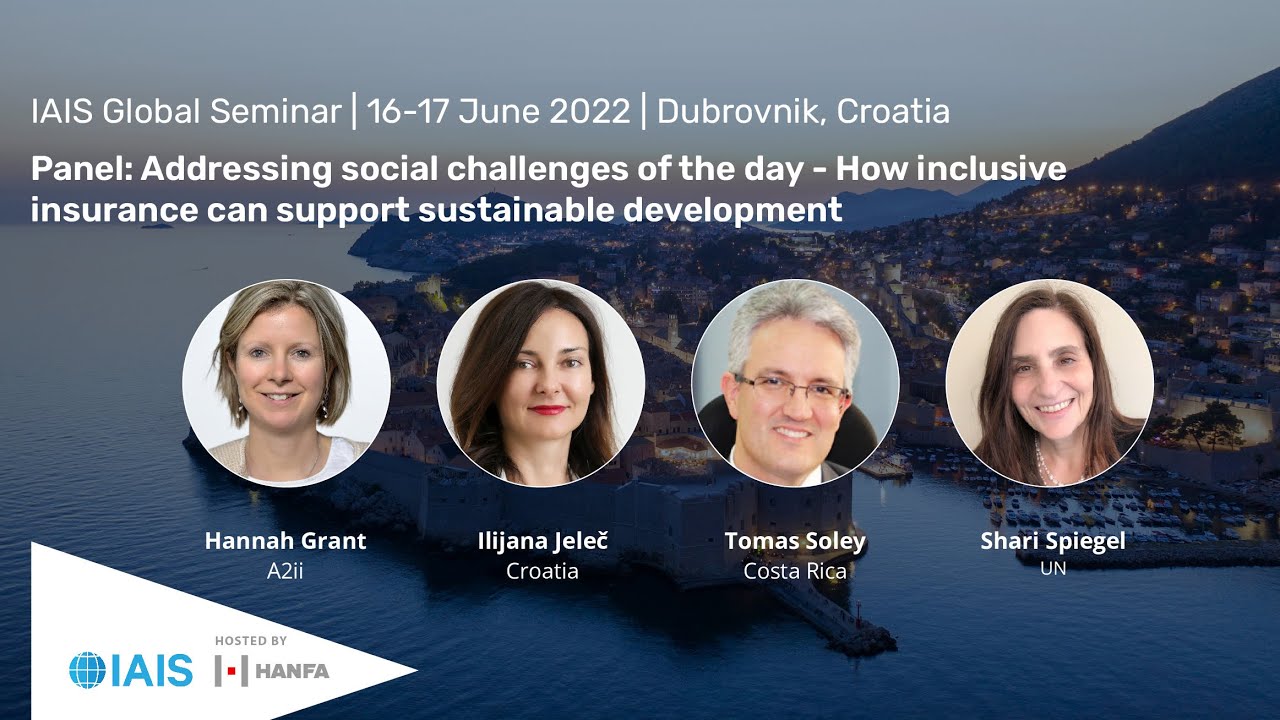 IAIS Global Seminar | 16-17 June 2022 | Dubrovnik, Croatia

Panel: Addressing social challenges of the day - How inclusive insurance can support sustainable development

Hannah Grant
A2ii

Ilijana Jeleč
Croatia

Tomas Soley
Costa Rica

Shari Spiegel
UN

IAIS

HOSTED BY
HANFA